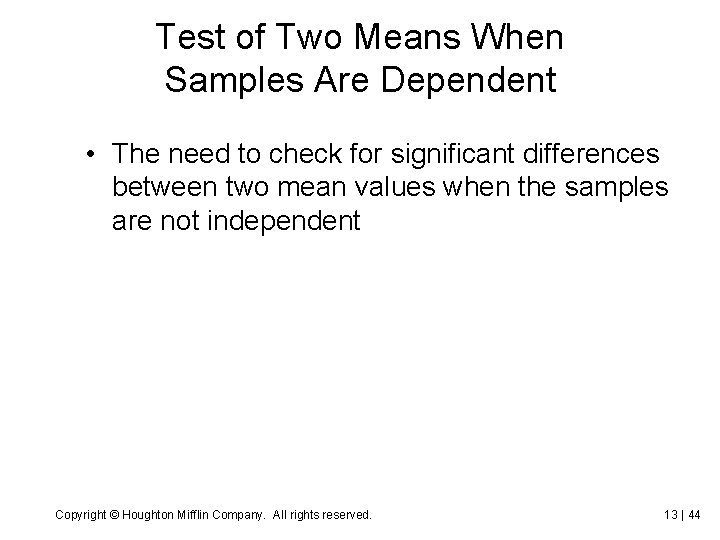 Test of Two Means When Samples Are Dependent

• The need to check for significant differences between two mean values when the samples are not independent

Copyright © Houghton Mifflin Company. All rights reserved.

13 | 44